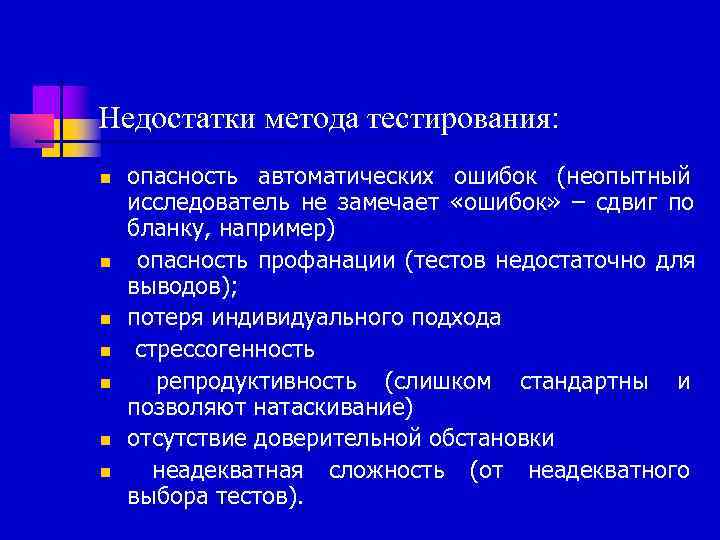 Недостатки метода тестирования:

- опасность автоматических ошибок (неопытный исследователь не замечает «ошибок» – сдвиг по бланку, например)
- опасность профанации (тестов недостаточно для выводов);
- потеря индивидуального подхода
- стрессогенность
- репродуктивность (слишком стандартны и позволяют натаскивание)
- отсутствие доверительной обстановки
- неадекватная сложность (от неадекватного выбора тестов).